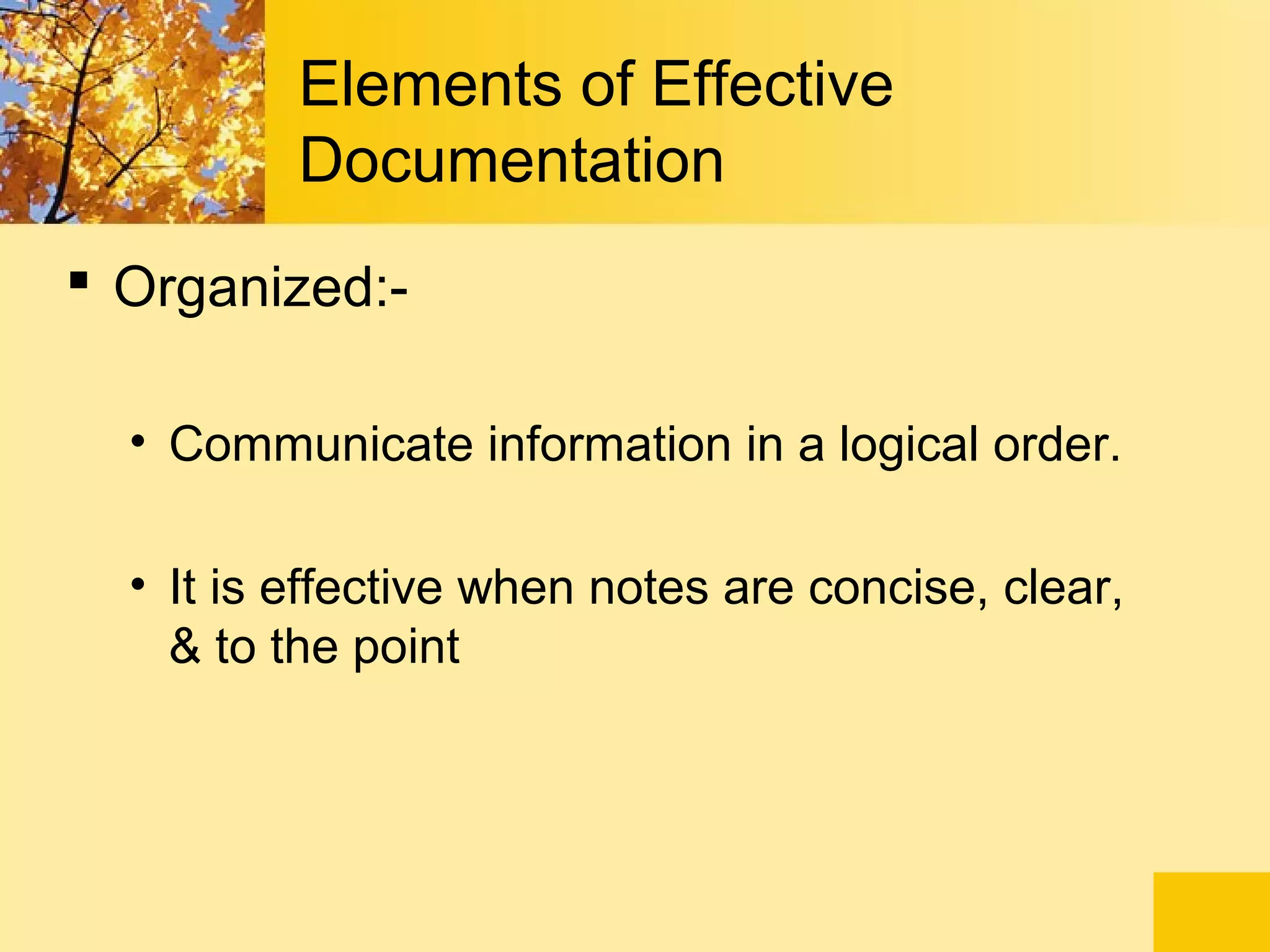 Elements of Effective Documentation

▪ Organized:-

• Communicate information in a logical order.

• It is effective when notes are concise, clear, & to the point